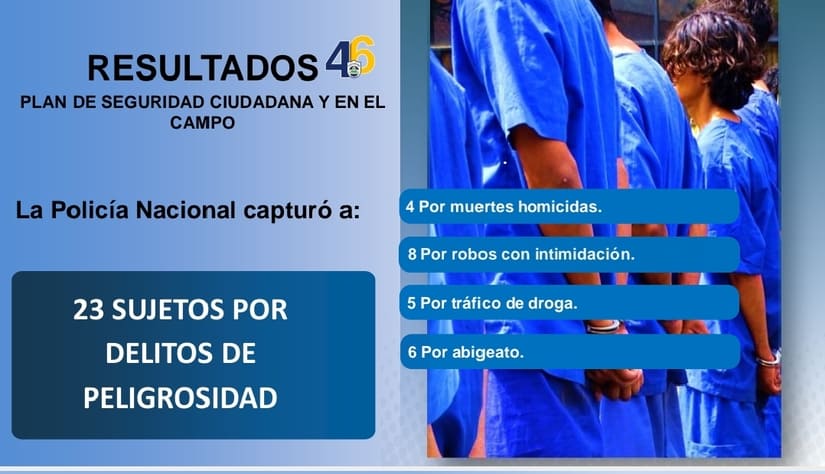 RESULTADOS 46

PLAN DE SEGURIDAD CIUDADANA Y EN EL CAMPO

La Policía Nacional capturó a:

23 SUJETOS POR DELITOS DE PELIGROSIDAD

4 Por muertes homicidas.

8 Por robos con intimidación.

5 Por tráfico de droga.

6 Por abigeato.